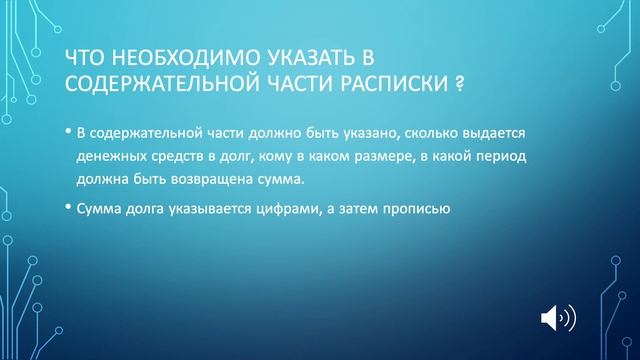 ЧТО НЕОБХОДИМО УКАЗАТЬ В СОДЕРЖАТЕЛЬНОЙ ЧАСТИ РАСПИСКИ ?

• В содержательной части должно быть указано, сколько выдается денежных средств в долг, кому в каком размере, в какой период должна быть возвращена сумма.

• Сумма долга указывается цифрами, а затем прописью